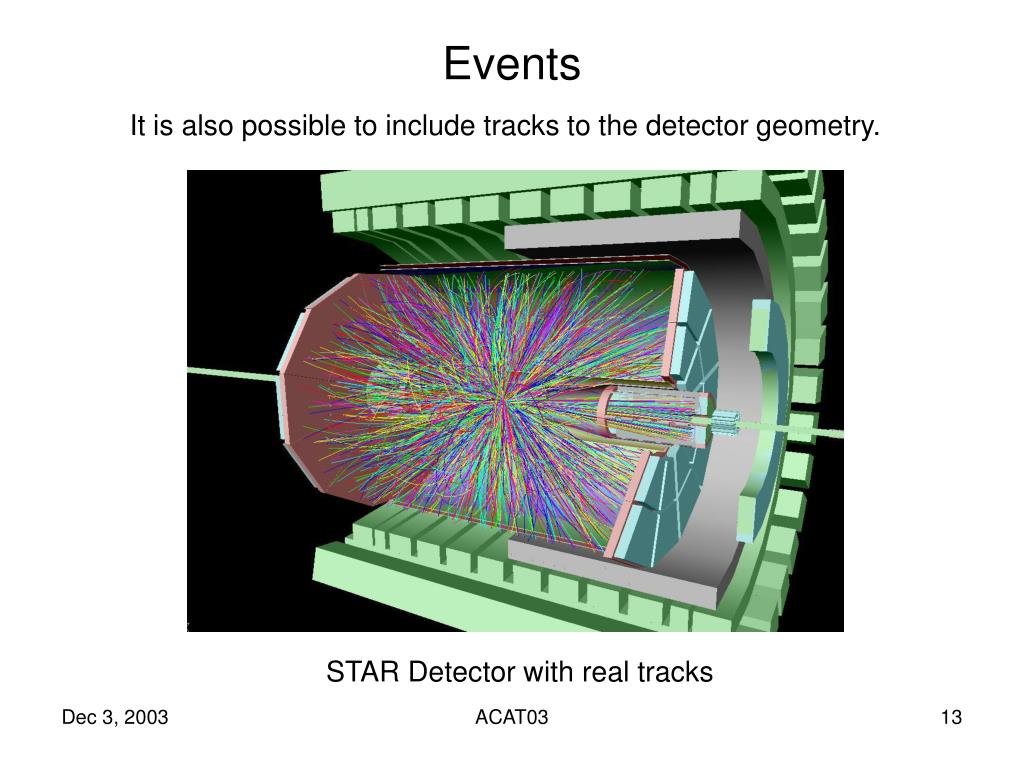 Events

It is also possible to include tracks to the detector geometry.

STAR Detector with real tracks

Dec 3, 2003

ACAT03

13